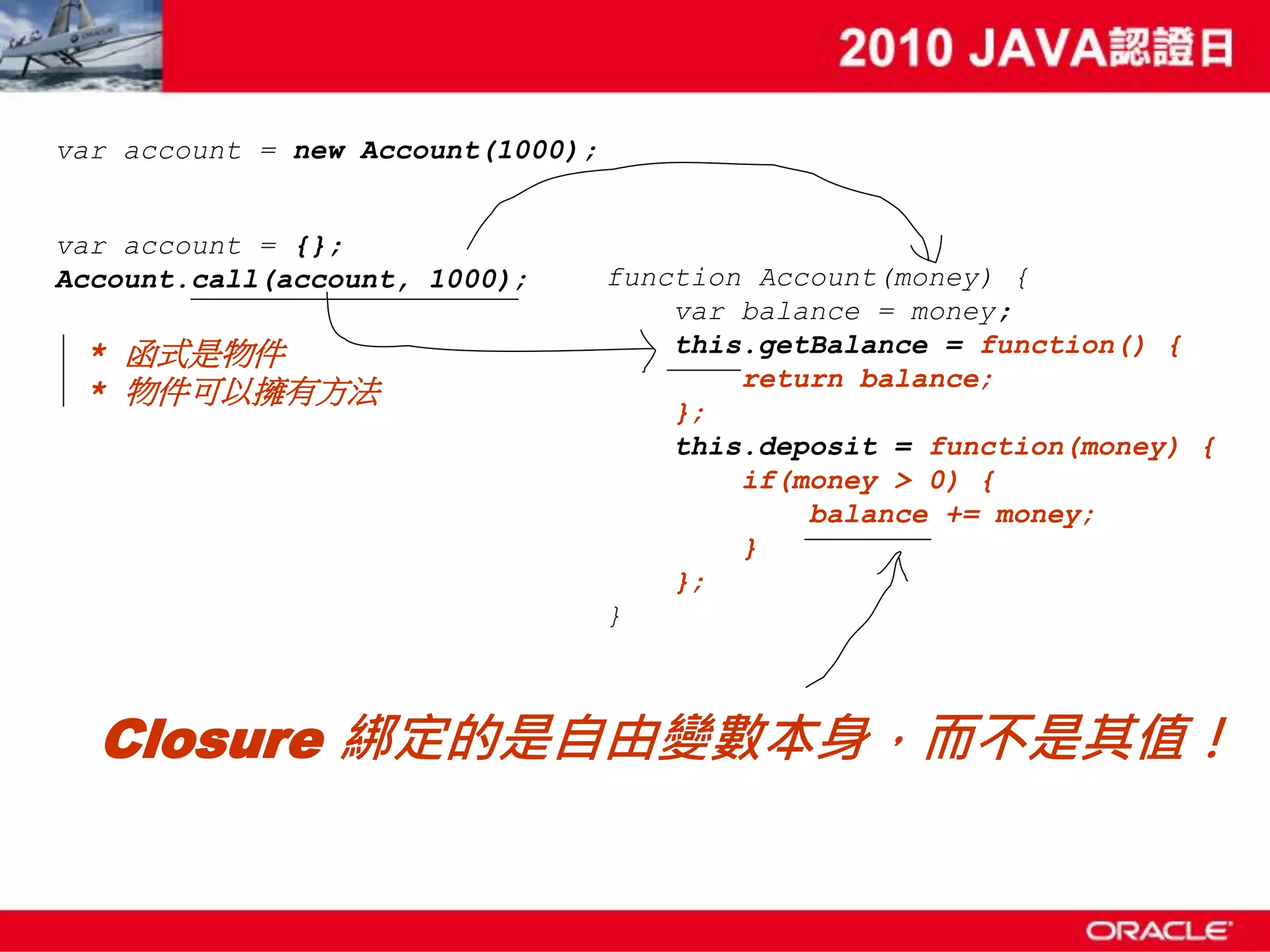 2010 JAVA認證日

var account = new Account(1000);

var account = {};
Account.call(account, 1000);

* 函式是物件
* 物件可以擁有方法

function Account(money) {
    var balance = money;
    this.getBalance = function() {
        return balance;
    };
    this.deposit = function(money) {
        if(money > 0) {
            balance += money;
        }
    };
}

Closure 綁定的是自由變數本身，而不是其值！

ORACLE